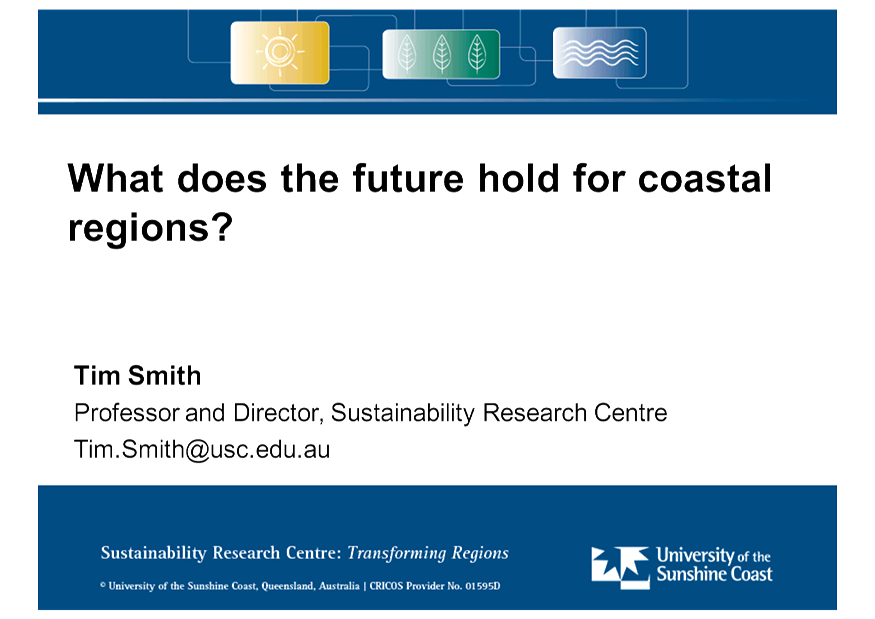 What does the future hold for coastal regions?

Tim Smith
Professor and Director, Sustainability Research Centre
Tim.Smith@usc.edu.au

Sustainability Research Centre: Transforming Regions

© University of the Sunshine Coast, Queensland, Australia | CRICOS Provider No. 01595D

University of the Sunshine Coast